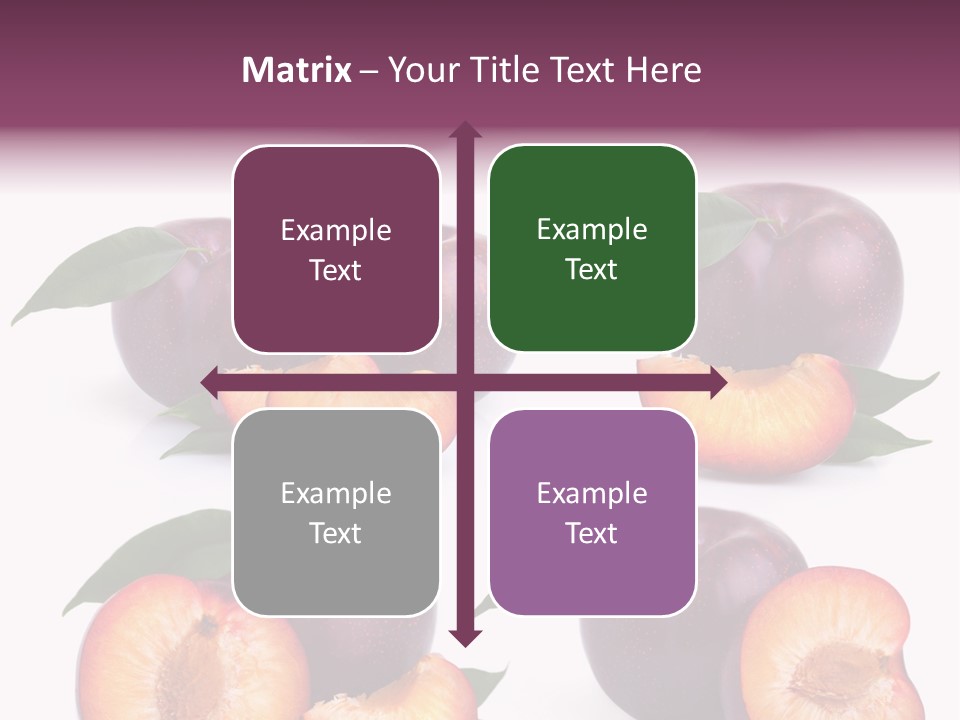 Matrix – Your Title Text Here

Example Text

Example Text

Example Text

Example Text